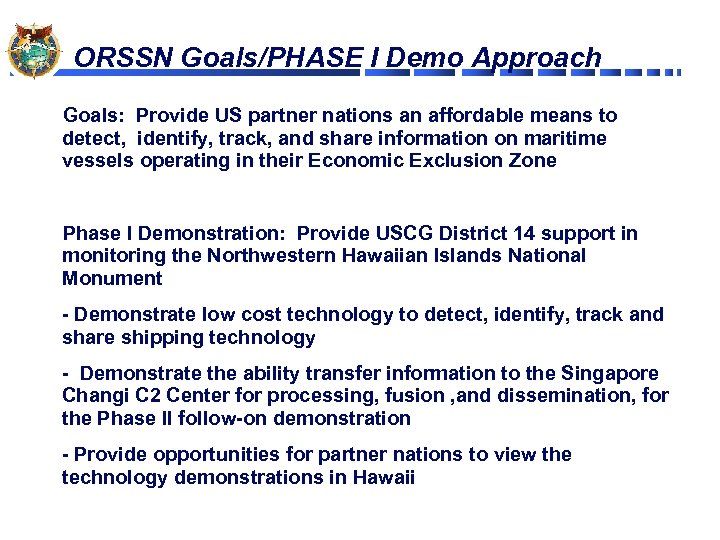 ORSSN Goals/PHASE I Demo Approach

Goals: Provide US partner nations an affordable means to detect, identify, track, and share information on maritime vessels operating in their Economic Exclusion Zone

Phase I Demonstration: Provide USCG District 14 support in monitoring the Northwestern Hawaiian Islands National Monument

- Demonstrate low cost technology to detect, identify, track and share shipping technology

- Demonstrate the ability transfer information to the Singapore Changi C2 Center for processing, fusion ,and dissemination, for the Phase II follow-on demonstration

- Provide opportunities for partner nations to view the technology demonstrations in Hawaii